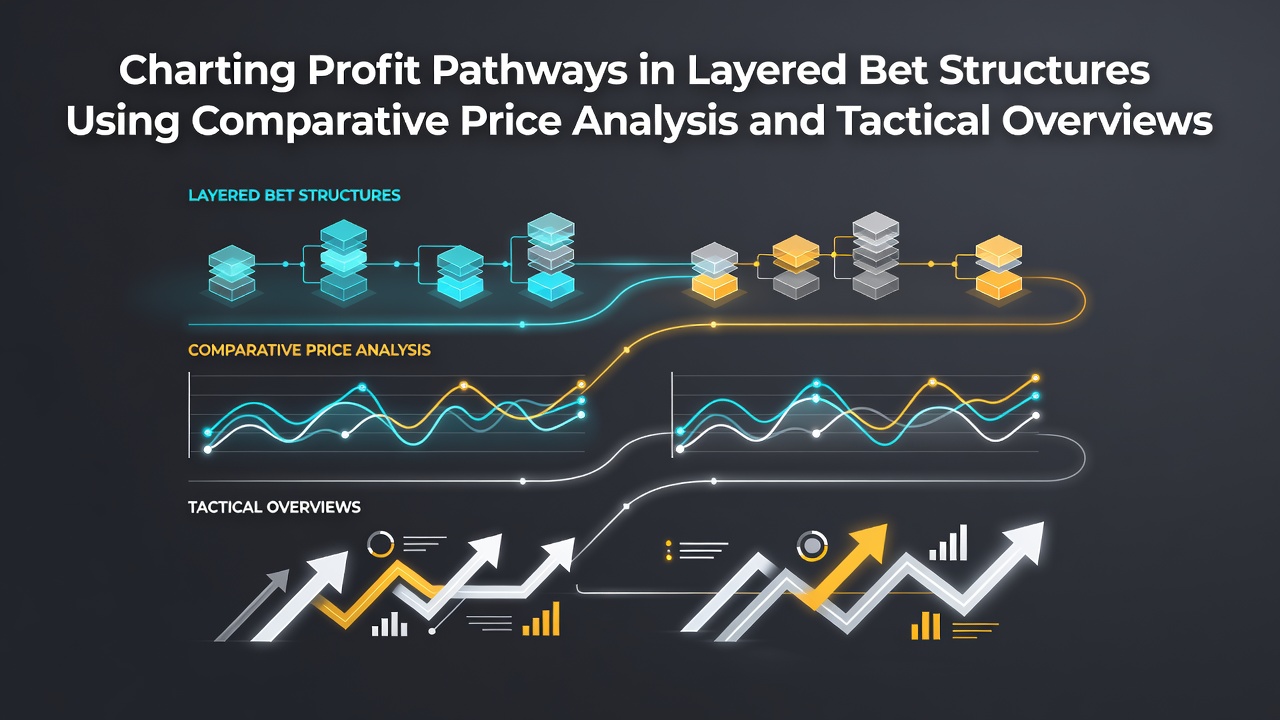 Charting Profit Pathways in Layered Bet Structures Using Comparative Price Analysis and Tactical Overviews

LAYERED BET STRUCTURES

COMPARATIVE PRICE ANALYSIS

TACTICAL OVERVIEWS